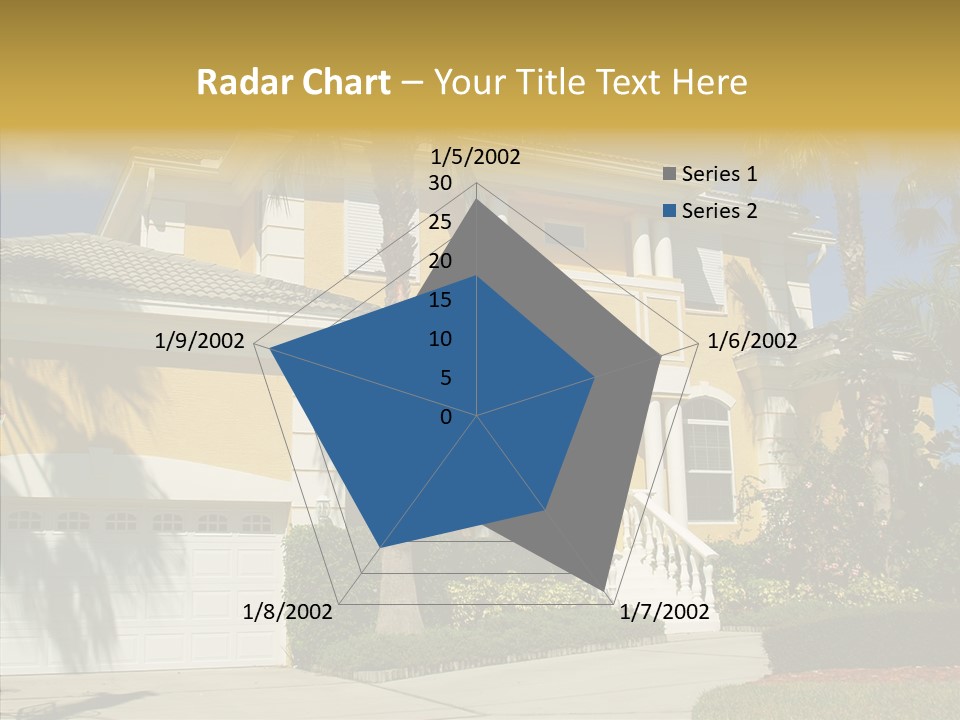 Radar Chart – Your Title Text Here

1/5/2002

30

25

20

15

10

5

0

1/6/2002

1/7/2002

1/8/2002

1/9/2002

Series 1

Series 2